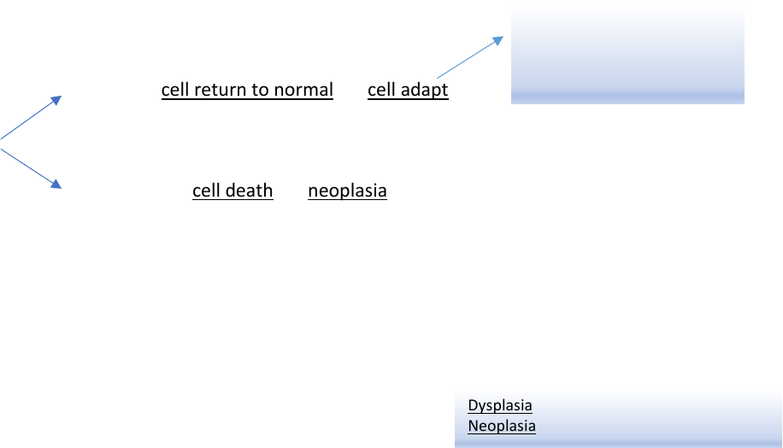 cell return to normal    cell adapt

cell death    neoplasia

Dysplasia
Neoplasia